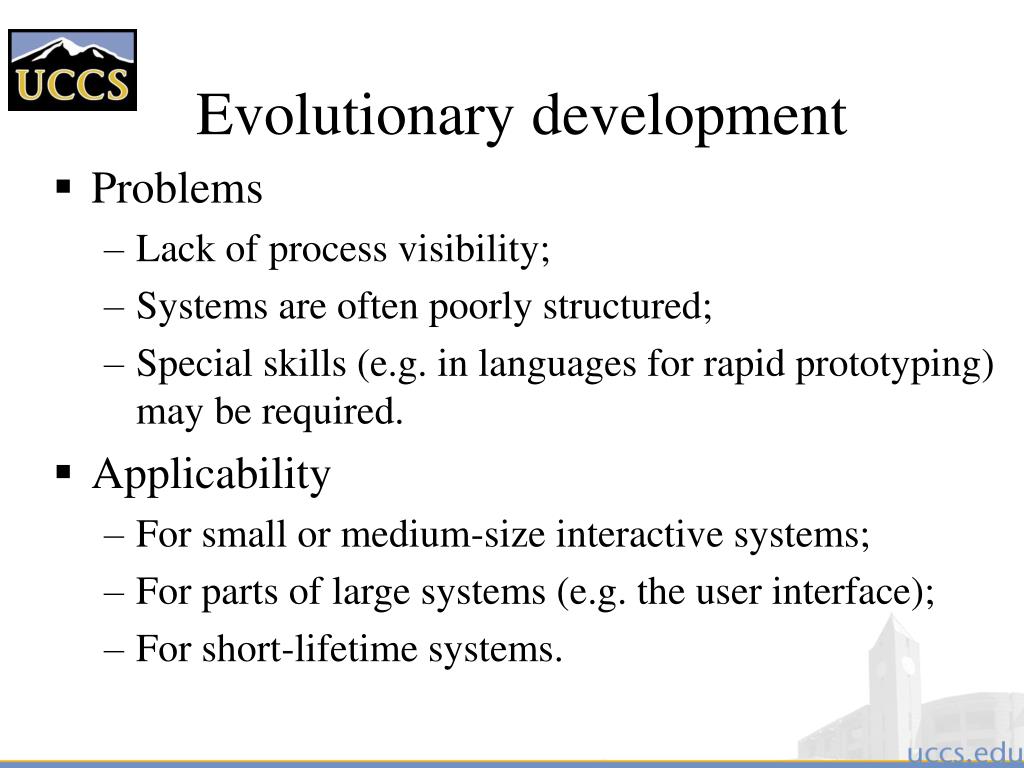 UCCS

Evolutionary development

▪ Problems
– Lack of process visibility;
– Systems are often poorly structured;
– Special skills (e.g. in languages for rapid prototyping) may be required.

▪ Applicability
– For small or medium-size interactive systems;
– For parts of large systems (e.g. the user interface);
– For short-lifetime systems.

uccs.edu